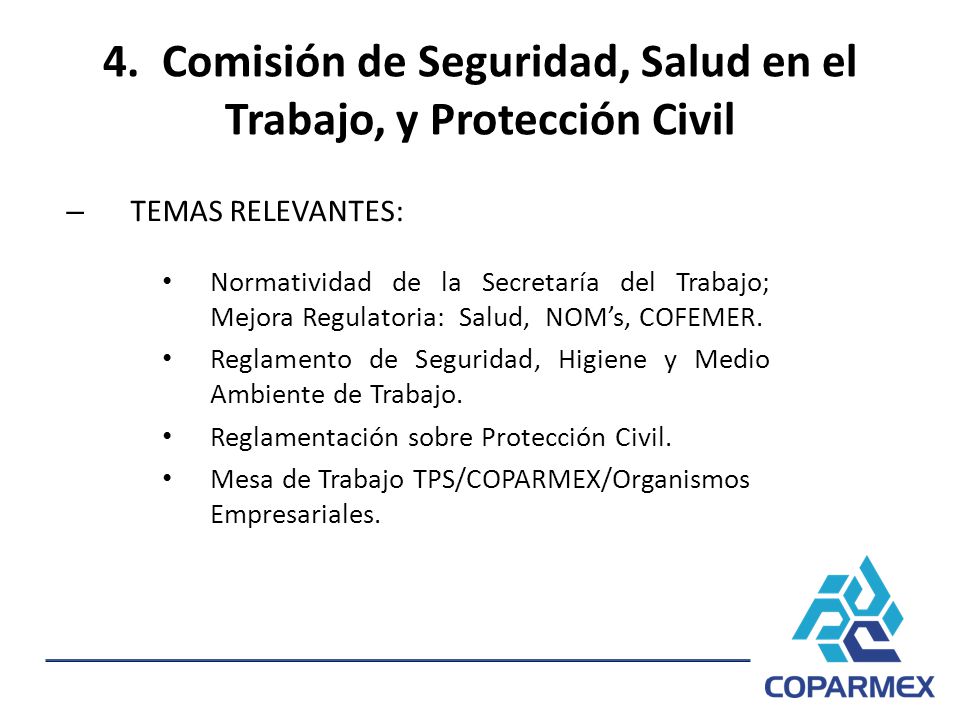 4. Comisión de Seguridad, Salud en el Trabajo, y Protección Civil

– TEMAS RELEVANTES:

• Normatividad de la Secretaría del Trabajo; Mejora Regulatoria: Salud, NOM’s, COFEMER.

• Reglamento de Seguridad, Higiene y Medio Ambiente de Trabajo.

• Reglamentación sobre Protección Civil.

• Mesa de Trabajo TPS/COPARMEX/Organismos Empresariales.

COPARMEX